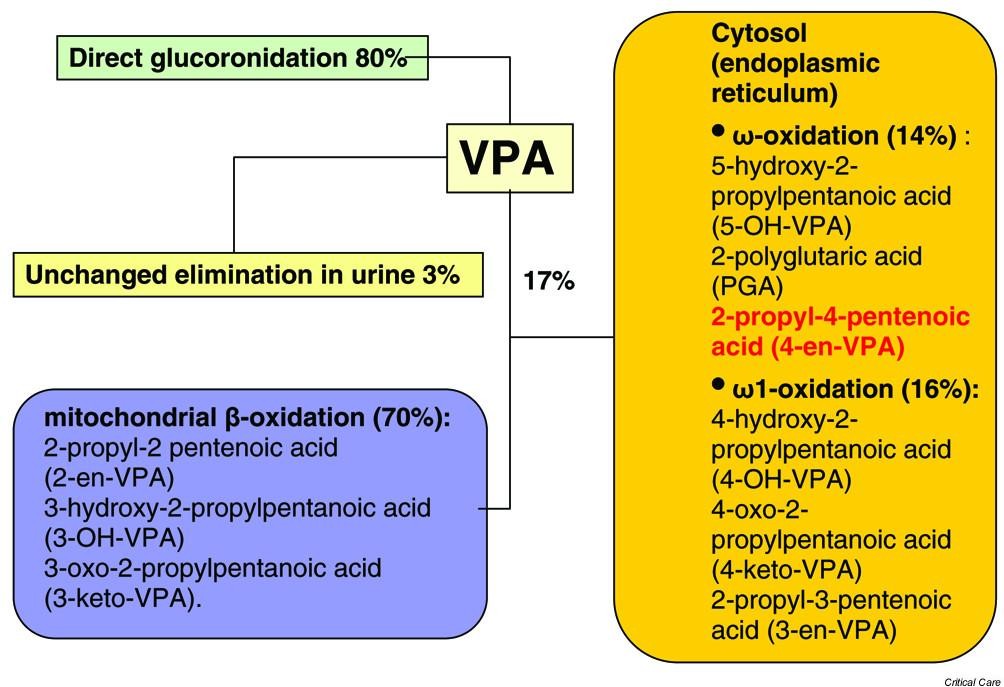 Direct glucoronidation 80%

VPA

Unchanged elimination in urine 3%

17%

mitochondrial β-oxidation (70%):
2-propyl-2 pentenoic acid (2-en-VPA)
3-hydroxy-2-propylpentanoic acid (3-OH-VPA)
3-oxo-2-propylpentanoic acid (3-keto-VPA).

Cytosol (endoplasmic reticulum)

• ω-oxidation (14%) :
5-hydroxy-2-propylpentanoic acid (5-OH-VPA)
2-polyglutaric acid (PGA)
2-propyl-4-pentenoic acid (4-en-VPA)

• ω1-oxidation (16%):
4-hydroxy-2-propylpentanoic acid (4-OH-VPA)
4-oxo-2-propylpentanoic acid (4-keto-VPA)
2-propyl-3-pentenoic acid (3-en-VPA)

Critical Care